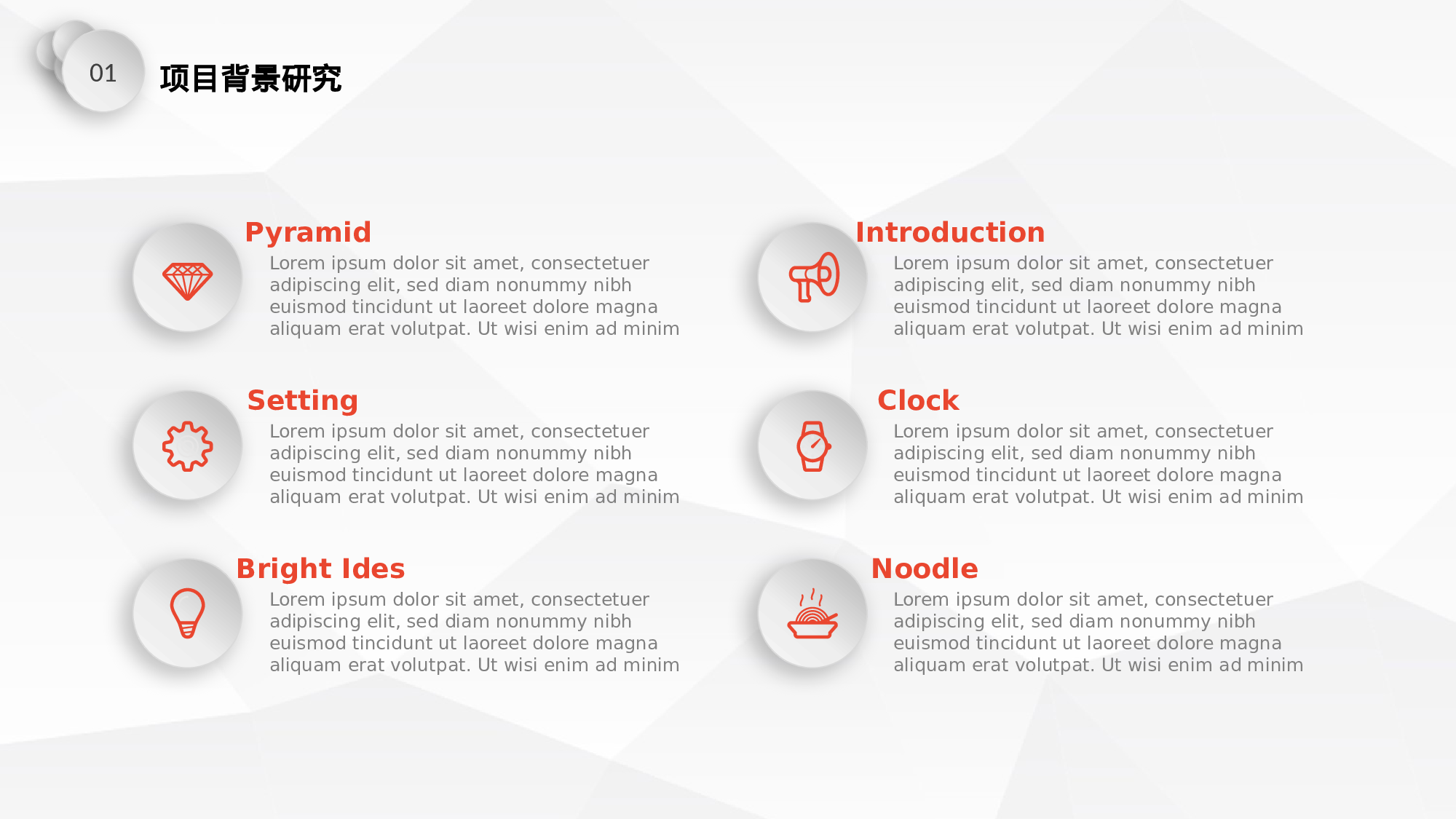 01 项目背景研究

Pyramid
Lorem ipsum dolor sit amet, consectetuer adipiscing elit, sed diam nonummy nibh euismod tincidunt ut laoreet dolore magna aliquam erat volutpat. Ut wisi enim ad minim

Setting
Lorem ipsum dolor sit amet, consectetuer adipiscing elit, sed diam nonummy nibh euismod tincidunt ut laoreet dolore magna aliquam erat volutpat. Ut wisi enim ad minim

Bright Ides
Lorem ipsum dolor sit amet, consectetuer adipiscing elit, sed diam nonummy nibh euismod tincidunt ut laoreet dolore magna aliquam erat volutpat. Ut wisi enim ad minim

Introduction
Lorem ipsum dolor sit amet, consectetuer adipiscing elit, sed diam nonummy nibh euismod tincidunt ut laoreet dolore magna aliquam erat volutpat. Ut wisi enim ad minim

Clock
Lorem ipsum dolor sit amet, consectetuer adipiscing elit, sed diam nonummy nibh euismod tincidunt ut laoreet dolore magna aliquam erat volutpat. Ut wisi enim ad minim

Noodle
Lorem ipsum dolor sit amet, consectetuer adipiscing elit, sed diam nonummy nibh euismod tincidunt ut laoreet dolore magna aliquam erat volutpat. Ut wisi enim ad minim